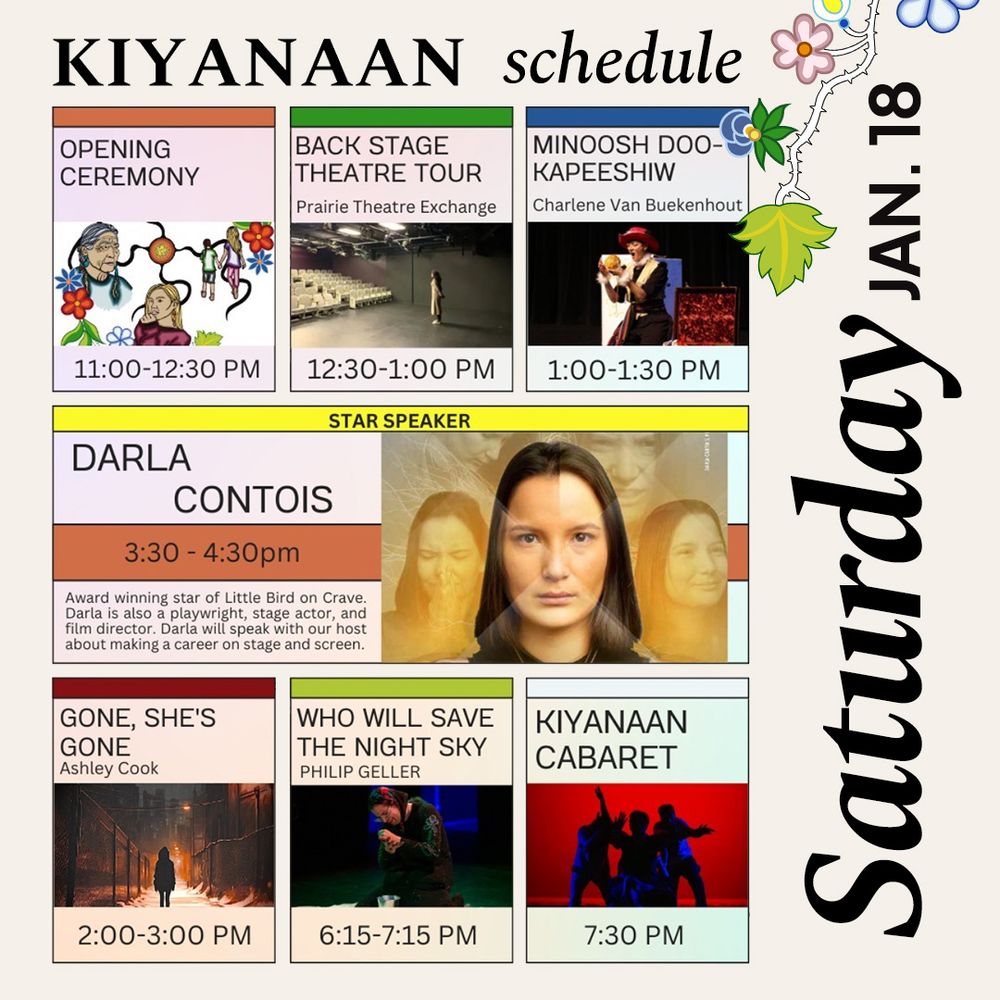 KIYANAAN schedule

Saturday JAN. 18

OPENING CEREMONY

11:00-12:30 PM

BACK STAGE THEATRE TOUR

Prairie Theatre Exchange

12:30-1:00 PM

MINOOSH DOO-KAPEESHIW

Charlene Van Buekenhout

1:00-1:30 PM

STAR SPEAKER

DARLA CONTOIS

3:30 - 4:30pm

Award winning star of Little Bird on Crave. Darla is also a playwright, stage actor, and film director. Darla will speak with our host about making a career on stage and screen.

GONE, SHE'S GONE

Ashley Cook

2:00-3:00 PM

WHO WILL SAVE THE NIGHT SKY

PHILIP GELLER

6:15-7:15 PM

KIYANAAN CABARET

7:30 PM